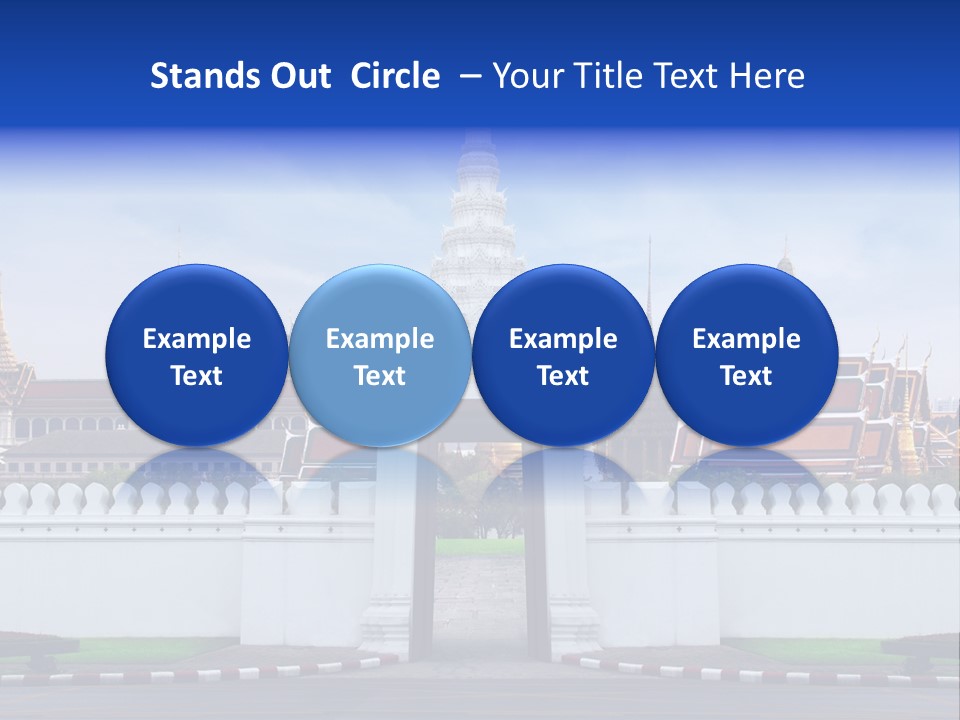 Stands Out Circle – Your Title Text Here

Example Text

Example Text

Example Text

Example Text